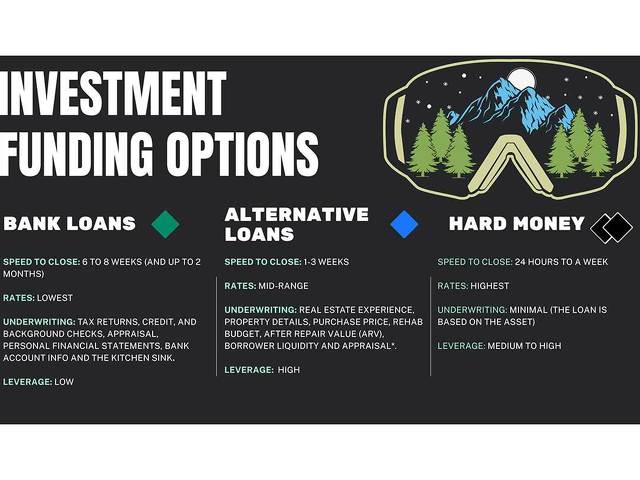 INVESTMENT FUNDING OPTIONS

BANK LOANS

SPEED TO CLOSE: 6 TO 8 WEEKS (AND UP TO 2 MONTHS)

RATES: LOWEST

UNDERWRITING: TAX RETURNS, CREDIT, AND BACKGROUND CHECKS, APPRAISAL, PERSONAL FINANCIAL STATEMENTS, BANK ACCOUNT INFO AND THE KITCHEN SINK.

LEVERAGE: LOW

ALTERNATIVE LOANS

SPEED TO CLOSE: 1-3 WEEKS

RATES: MID-RANGE

UNDERWRITING: REAL ESTATE EXPERIENCE, PROPERTY DETAILS, PURCHASE PRICE, REHAB BUDGET, AFTER REPAIR VALUE (ARV), BORROWER LIQUIDITY AND APPRAISAL*.

LEVERAGE: HIGH

HARD MONEY

SPEED TO CLOSE: 24 HOURS TO A WEEK

RATES: HIGHEST

UNDERWRITING: MINIMAL (THE LOAN IS BASED ON THE ASSET)

LEVERAGE: MEDIUM TO HIGH